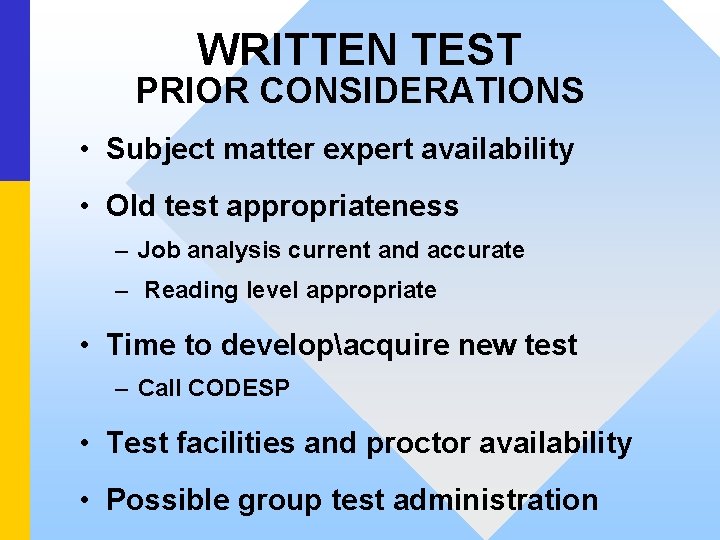 WRITTEN TEST
PRIOR CONSIDERATIONS

• Subject matter expert availability

• Old test appropriateness
– Job analysis current and accurate
– Reading level appropriate

• Time to develop\acquire new test
– Call CODESP

• Test facilities and proctor availability

• Possible group test administration